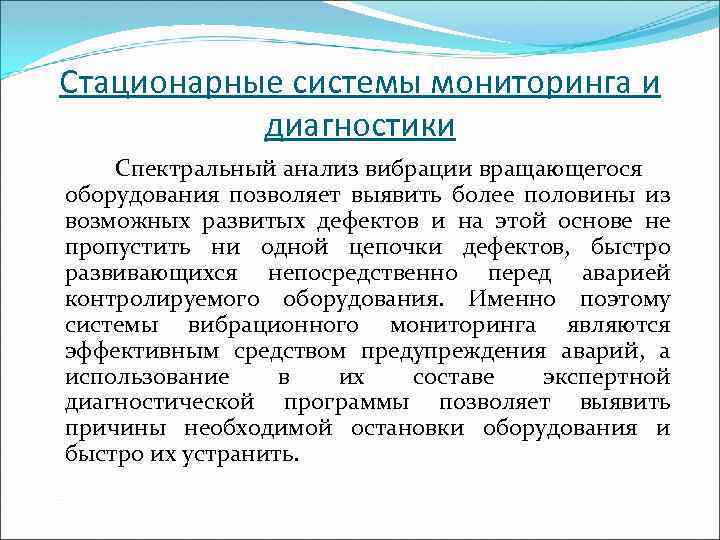 Стационарные системы мониторинга и диагностики

Спектральный анализ вибрации вращающегося оборудования позволяет выявить более половины из возможных развитых дефектов и на этой основе не пропустить ни одной цепочки дефектов, быстро развивающихся непосредственно перед аварией контролируемого оборудования. Именно поэтому системы вибрационного мониторинга являются эффективным средством предупреждения аварий, а использование в их составе экспертной диагностической программы позволяет выявить причины необходимой остановки оборудования и быстро их устранить.